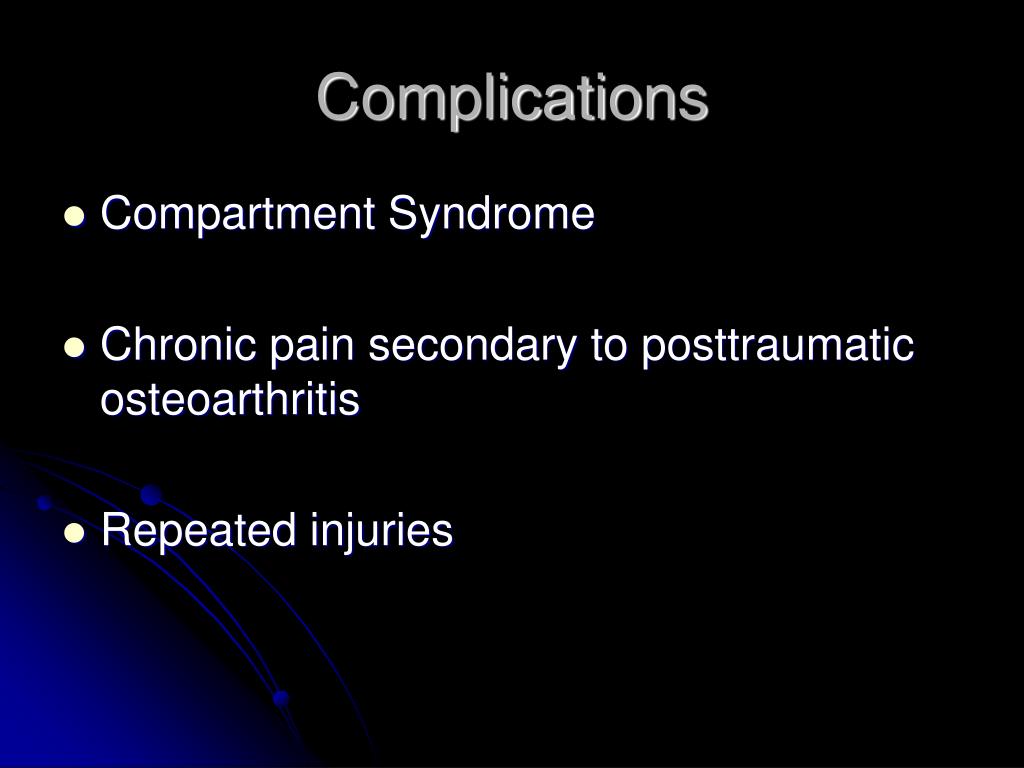 Complications

- Compartment Syndrome

- Chronic pain secondary to posttraumatic osteoarthritis

- Repeated injuries